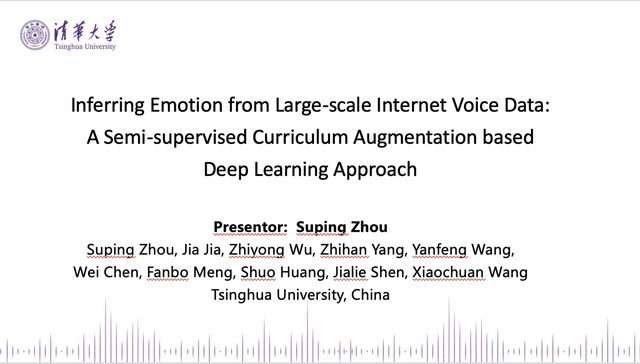 清華大學
Tsinghua University

Inferring Emotion from Large-scale Internet Voice Data: A Semi-supervised Curriculum Augmentation based Deep Learning Approach

Presentor: Suping Zhou
Suping Zhou, Jia Jia, Zhiyong Wu, Zhihan Yang, Yanfeng Wang, Wei Chen, Fanbo Meng, Shuo Huang, Jialie Shen, Xiaochuan Wang
Tsinghua University, China